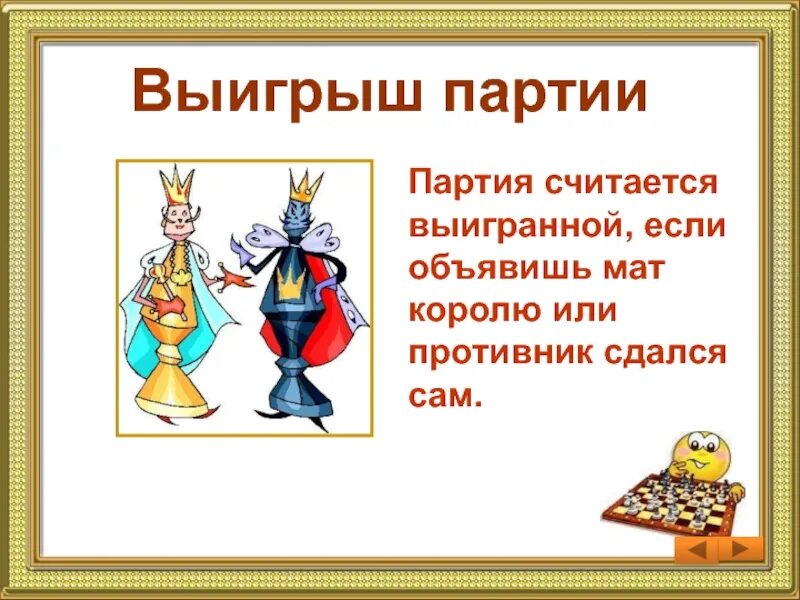 Выигрыш партии

Партия считается выигранной, если объявишь мат королю или противник сдался сам.